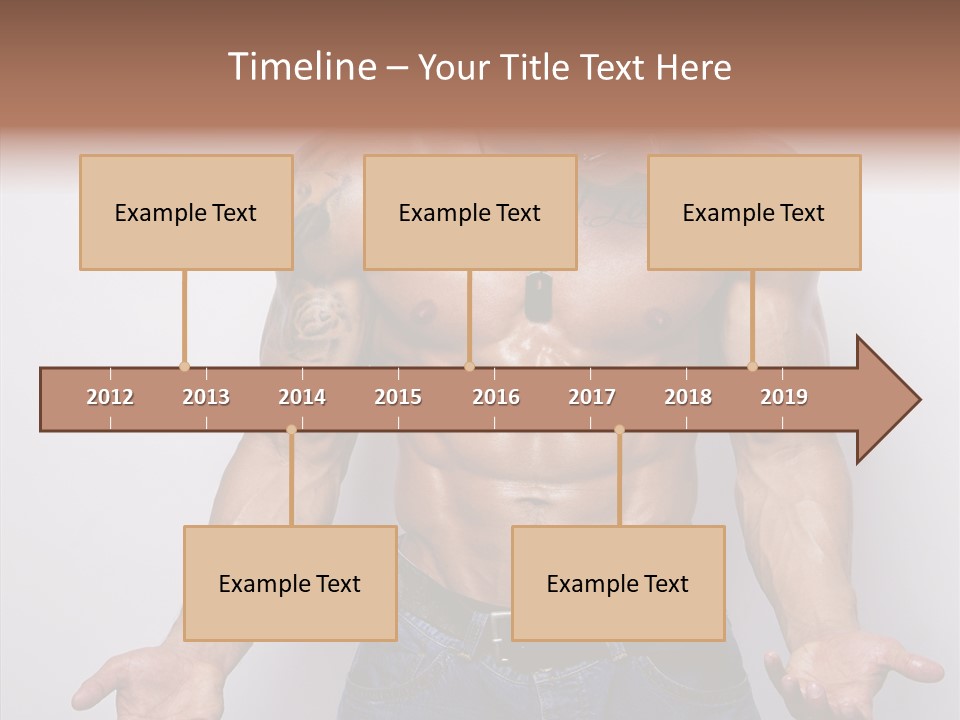 Timeline – Your Title Text Here

Example Text

Example Text

Example Text

2012 2013 2014 2015 2016 2017 2018 2019

Example Text

Example Text